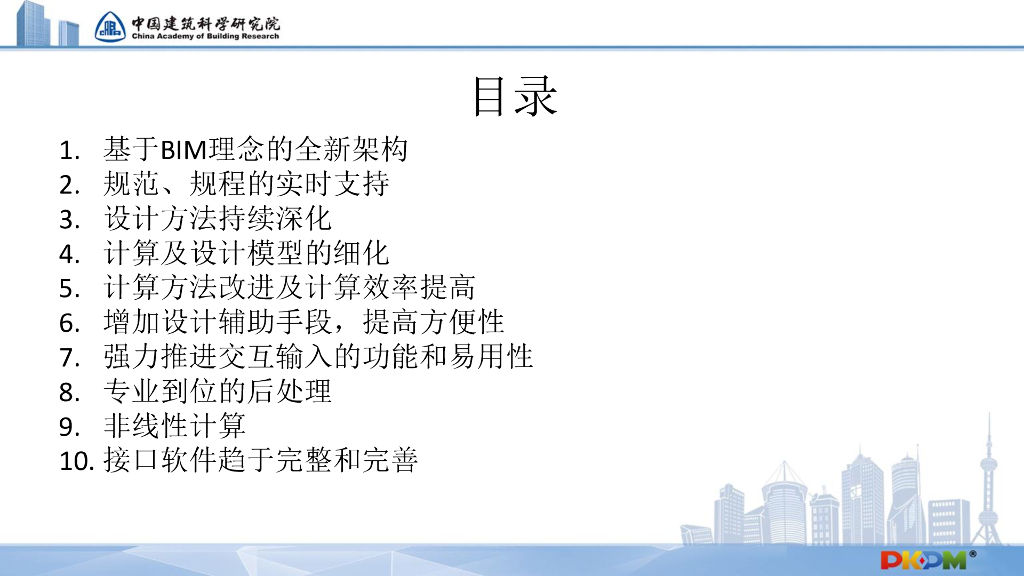 中国建筑科学研究院
China Academy of Building Research

目录

1. 基于BIM理念的全新架构
2. 规范、规程的实时支持
3. 设计方法持续深化
4. 计算及设计模型的细化
5. 计算方法改进及计算效率提高
6. 增加设计辅助手段，提高方便性
7. 强力推进交互输入的功能和易用性
8. 专业到位的后处理
9. 非线性计算
10. 接口软件趋于完整和完善

PKPM®